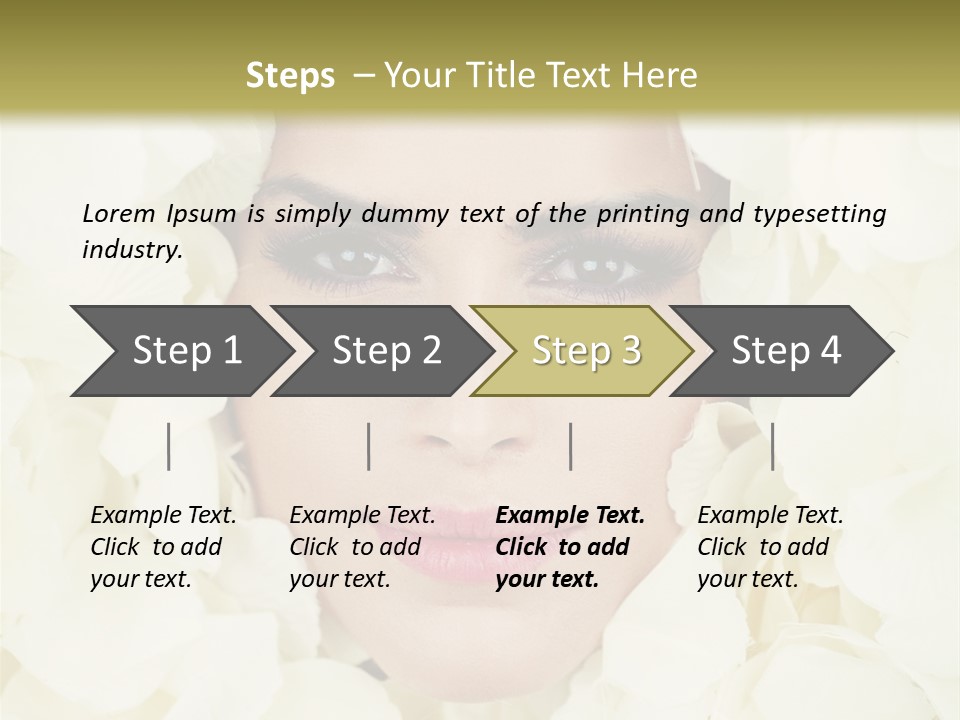 Steps – Your Title Text Here

Lorem Ipsum is simply dummy text of the printing and typesetting industry.

Step 1

Step 2

Step 3

Step 4

Example Text. Click to add your text.

Example Text. Click to add your text.

Example Text. Click to add your text.

Example Text. Click to add your text.